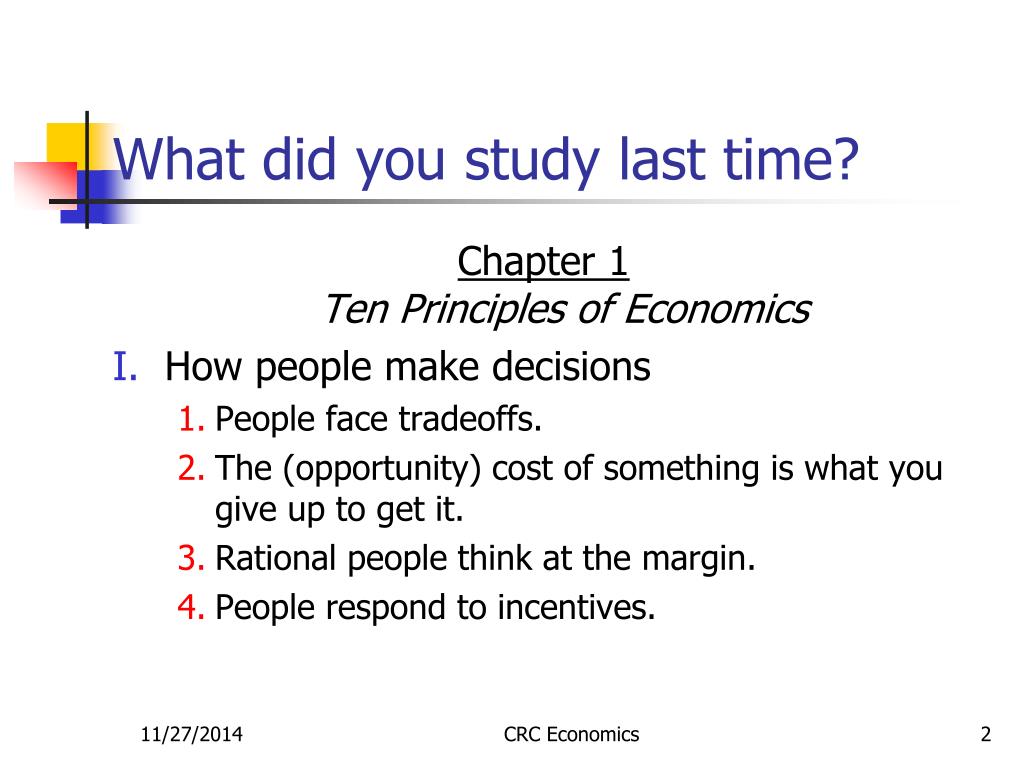 What did you study last time?

Chapter 1
Ten Principles of Economics

I. How people make decisions
1. People face tradeoffs.
2. The (opportunity) cost of something is what you give up to get it.
3. Rational people think at the margin.
4. People respond to incentives.

11/27/2014 CRC Economics 2